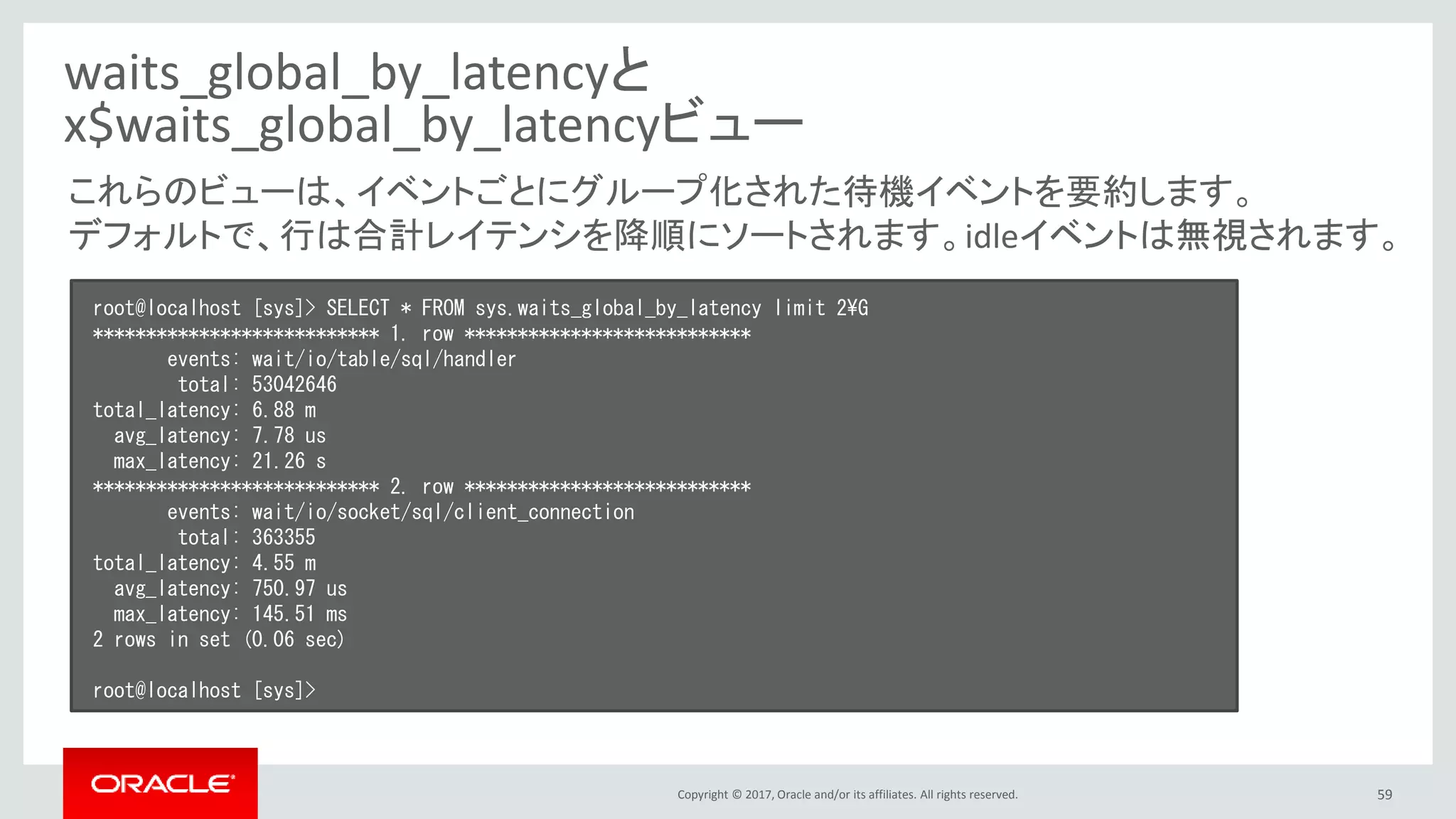 waits_global_by_latencyと x$waits_global_by_latencyビュー

これらのビューは、イベントごとにグループ化された待機イベントを要約します。
デフォルトで、行は合計レイテンシを降順にソートされます。idleイベントは無視されます。

root@localhost [sys]> SELECT * FROM sys.waits_global_by_latency limit 2¥G
*************************** 1. row ***************************
        events: wait/io/table/sql/handler
         total: 53042646
 total_latency: 6.88 m
   avg_latency: 7.78 us
   max_latency: 21.26 s
*************************** 2. row ***************************
        events: wait/io/socket/sql/client_connection
         total: 363355
 total_latency: 4.55 m
   avg_latency: 750.97 us
   max_latency: 145.51 ms
2 rows in set (0.06 sec)

root@localhost [sys]>

ORACLE

Copyright © 2017, Oracle and/or its affiliates. All rights reserved.

59